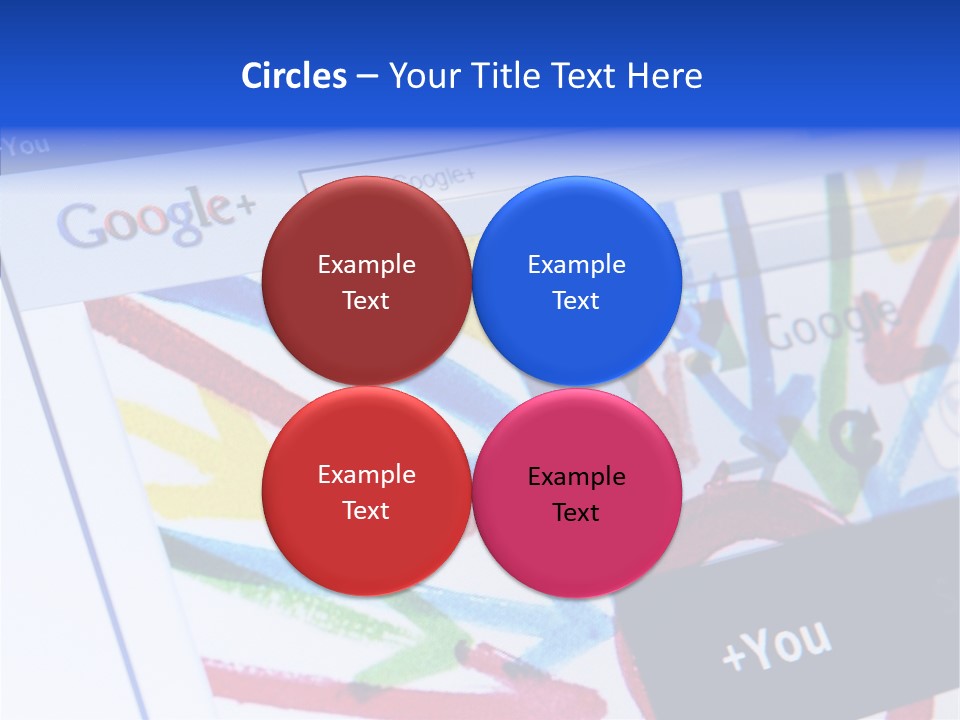 Circles – Your Title Text Here

+You

Google+

Google+

Example Text

Example Text

Google

Example Text

Example Text

+You